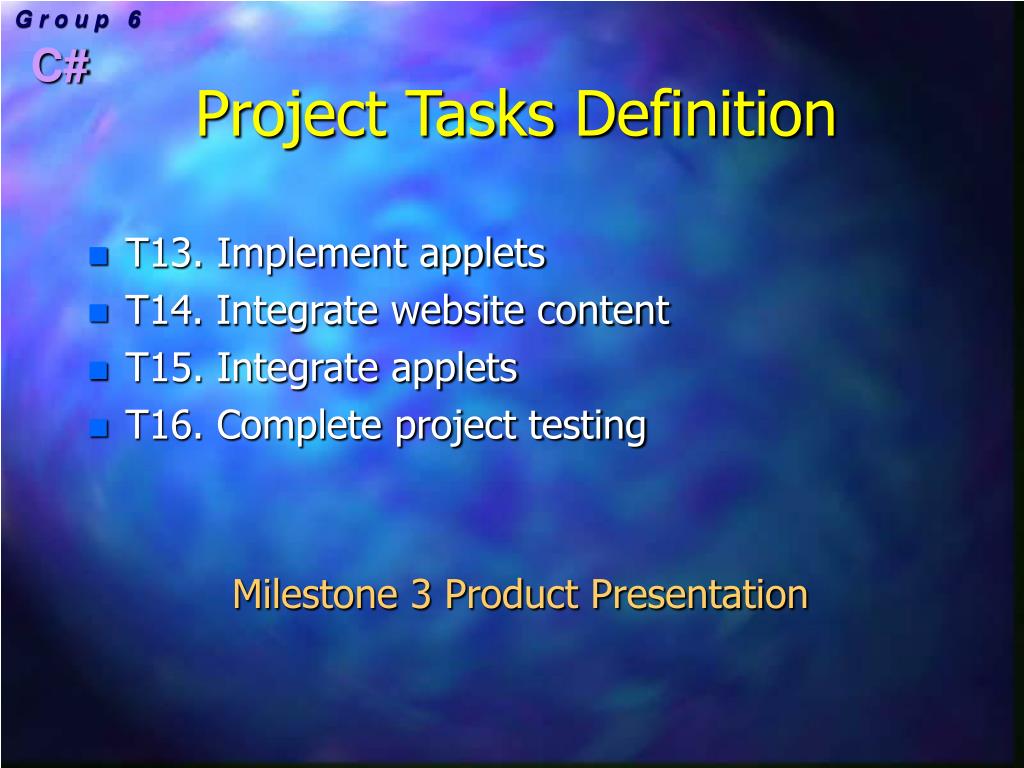 Group 6
C#

Project Tasks Definition

T13. Implement applets
T14. Integrate website content
T15. Integrate applets
T16. Complete project testing

Milestone 3 Product Presentation